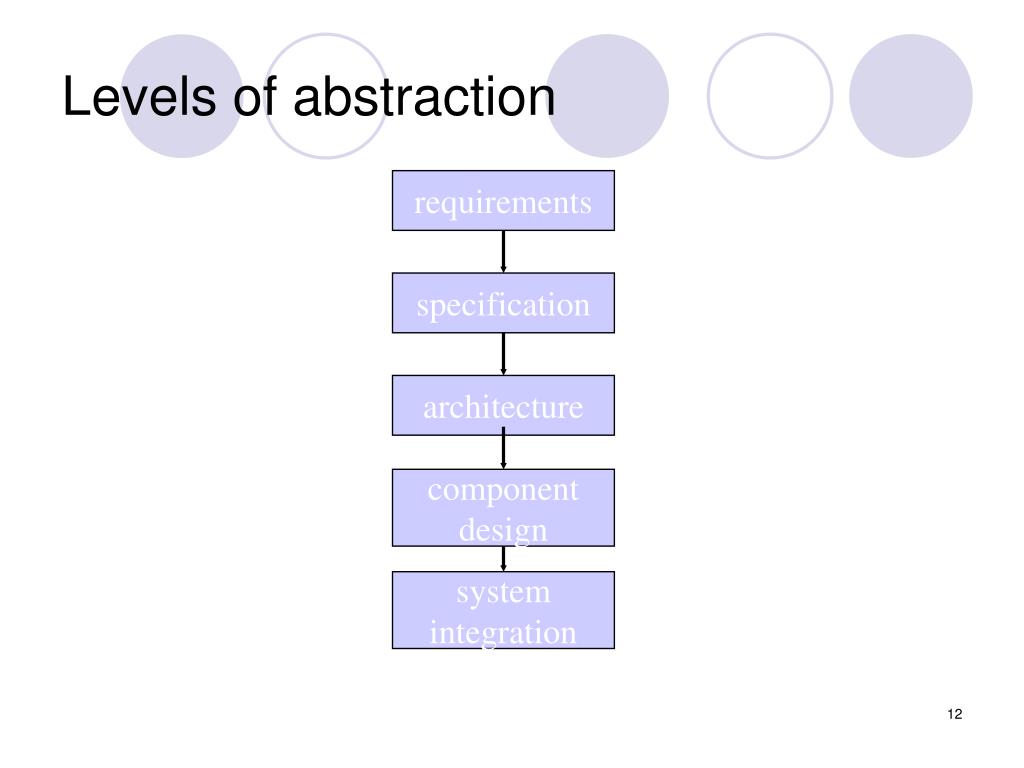 Levels of abstraction

requirements

specification

architecture

component design

system integration

12